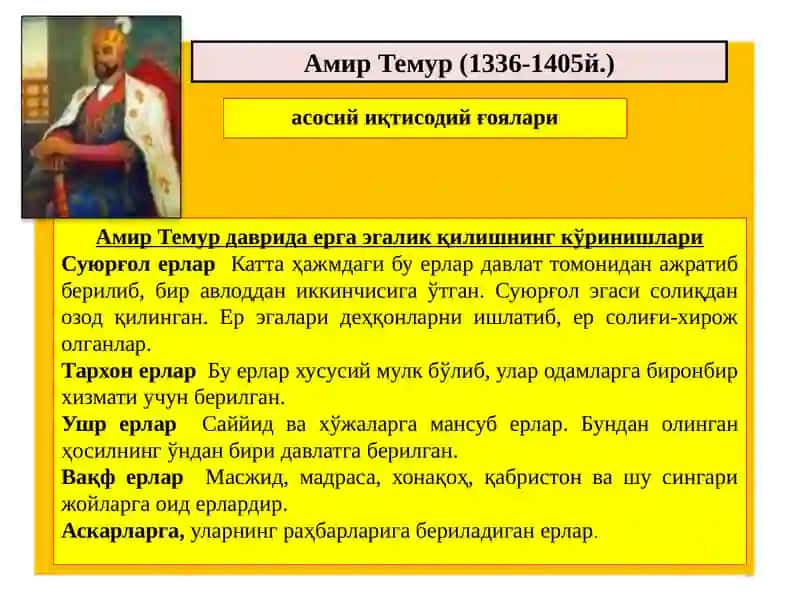 Амир Темур (1336-1405й.)

асосий иқтисодий ғоялари

Амир Темур даврида ерга эгалик қилишнинг кўринишлари

Суюрғол ерлар Катта ҳажмдаги бу ерлар давлат томонидан ажратиб берилиб, бир авлоддан иккинчисига ўтган. Суюрғол эгаси солиқдан озод қилинган. Ер эгалари деҳқонларни ишлатиб, ер солиғи-хирож олганлар.

Тархон ерлар Бу ерлар хусусий мулк бўлиб, улар одамларга биронбир хизмати учун берилган.

Ушр ерлар Саййид ва хўжаларга мансуб ерлар. Бундан олинган ҳосилнинг ўндан бири давлатга берилган.

Вақф ерлар Масжид, мадраса, хонақоҳ, қабристон ва шу сингари жойларга оид ерлардир.

Аскарларга, уларнинг раҳбарларига бериладиган ерлар.